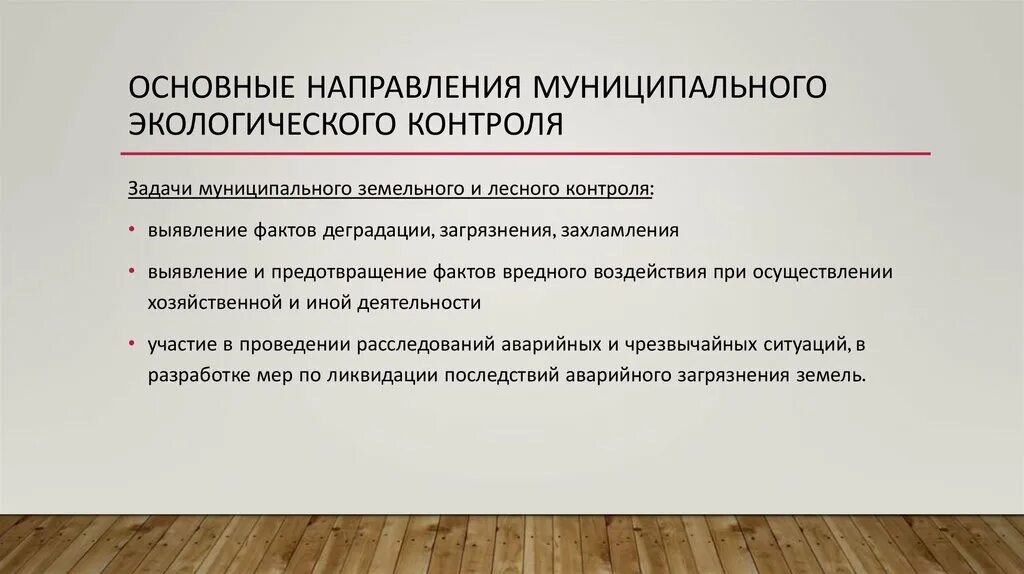 ОСНОВНЫЕ НАПРАВЛЕНИЯ МУНИЦИПАЛЬНОГО ЭКОЛОГИЧЕСКОГО КОНТРОЛЯ

Задачи муниципального земельного и лесного контроля:

• выявление фактов деградации, загрязнения, захламления

• выявление и предотвращение фактов вредного воздействия при осуществлении хозяйственной и иной деятельности

• участие в проведении расследований аварийных и чрезвычайных ситуаций, в разработке мер по ликвидации последствий аварийного загрязнения земель.